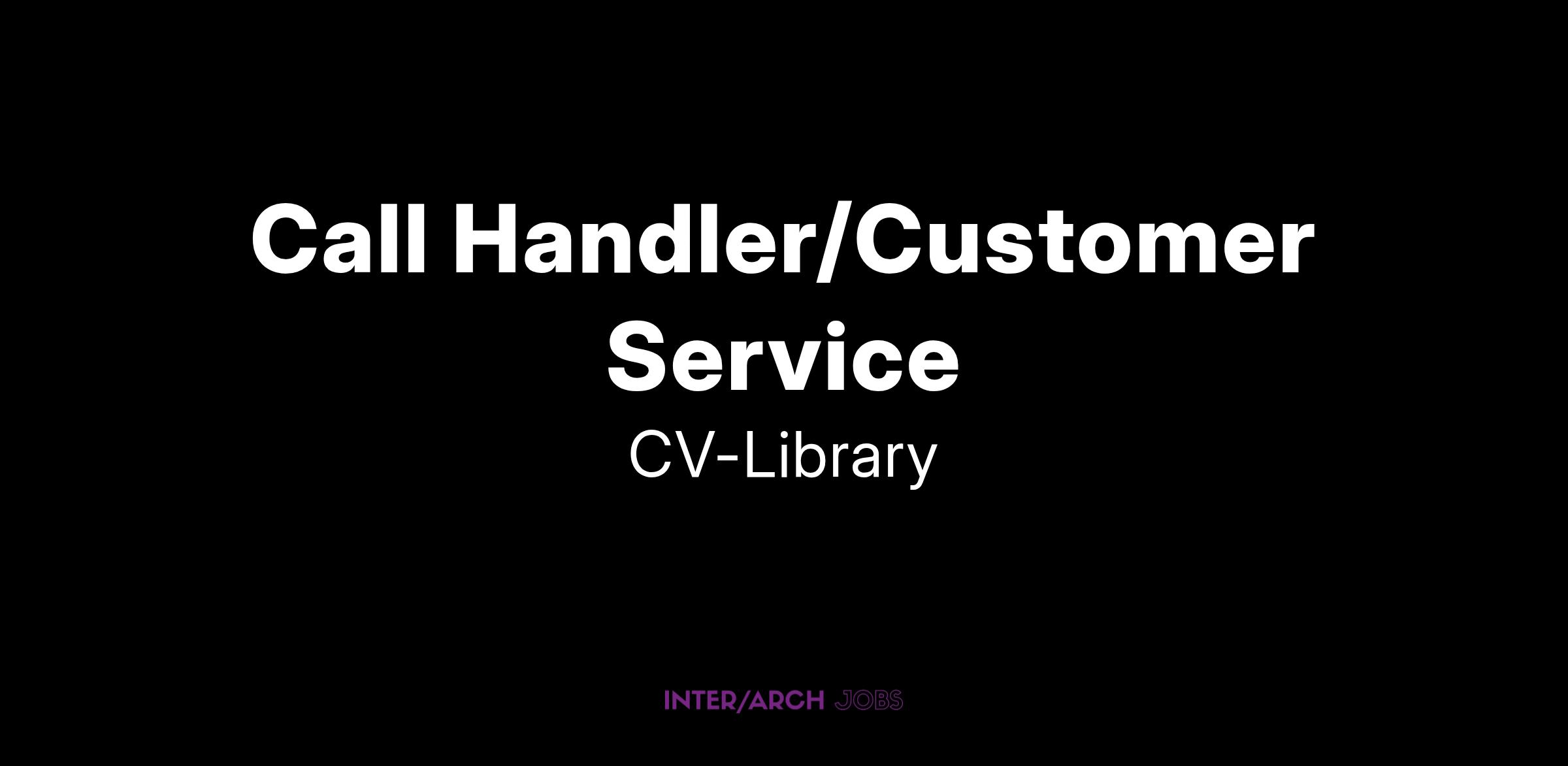 Call Handler/Customer Service

CV-Library

INTER/ARCH JOBS